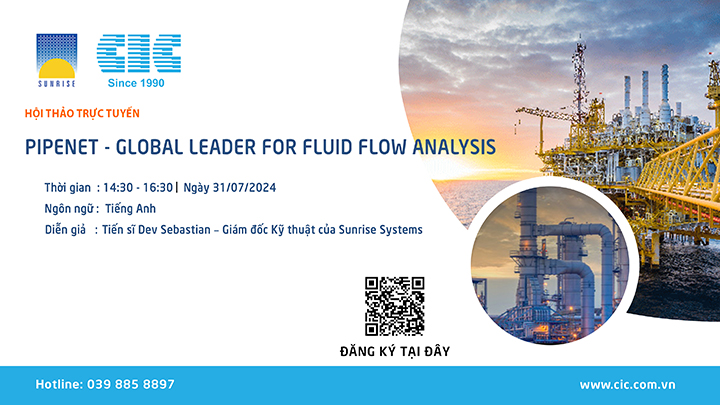 SUNRISE

CIC
Since 1990

HỘI THẢO TRỰC TUYẾN

PIPENET - GLOBAL LEADER FOR FLUID FLOW ANALYSIS

Thời gian : 14:30 - 16:30 | Ngày 31/07/2024
Ngôn ngữ : Tiếng Anh
Diễn giả : Tiến sĩ Dev Sebastian – Giám đốc Kỹ thuật của Sunrise Systems

ĐĂNG KÝ TẠI ĐÂY

Hotline: 039 885 8897

www.cic.com.vn